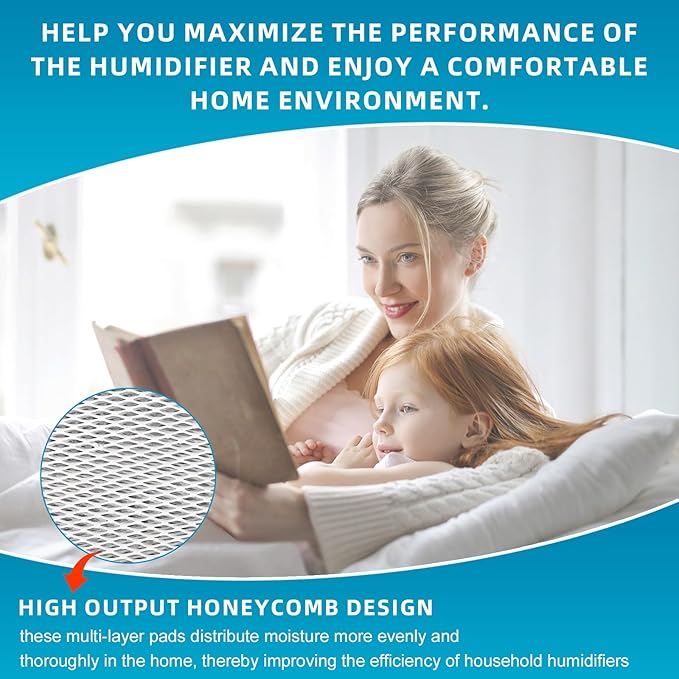 HELP YOU MAXIMIZE THE PERFORMANCE OF THE HUMIDIFIER AND ENJOY A COMFORTABLE HOME ENVIRONMENT.

HIGH OUTPUT HONEYCOMB DESIGN

these multi-layer pads distribute moisture more evenly and thoroughly in the home, thereby improving the efficiency of household humidifiers